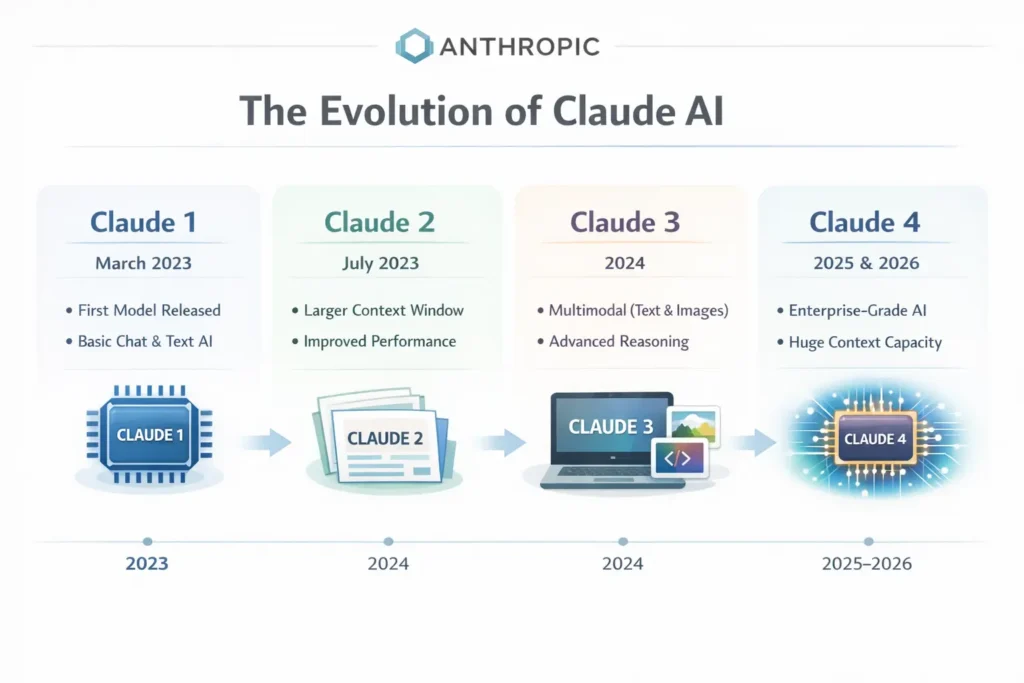 ANTHROPIC

The Evolution of Claude AI

Claude 1

March 2023

• First Model Released
• Basic Chat & Text AI

CLAUDE 1

Claude 2

July 2023

• Larger Context Window
• Improved Performance

CLAUDE 2

Claude 3

2024

• Multimodal (Text & Images)
• Advanced Reasoning

CLAUDE 3

</>

Claude 4

2025 & 2026

• Enterprise-Grade AI
• Huge Context Capacity

CLAUDE 4

2023

2024

2024

2025–2026